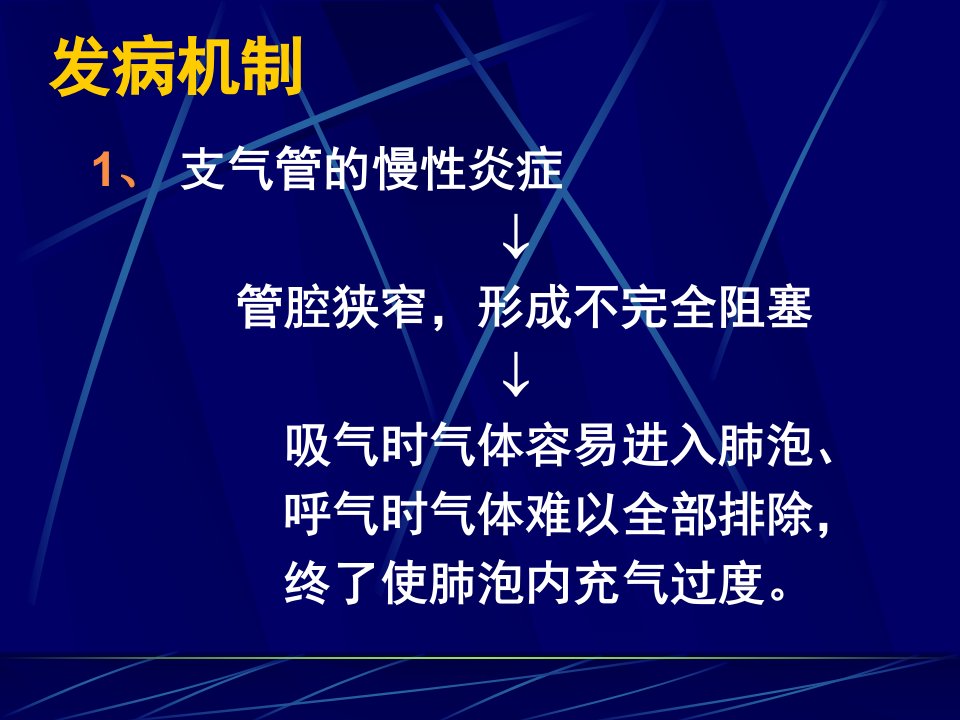 发病机制

1、 支气管的慢性炎症

↓

管腔狭窄，形成不完全阻塞

↓

吸气时气体容易进入肺泡、呼气时气体难以全部排除，终了使肺泡内充气过度。